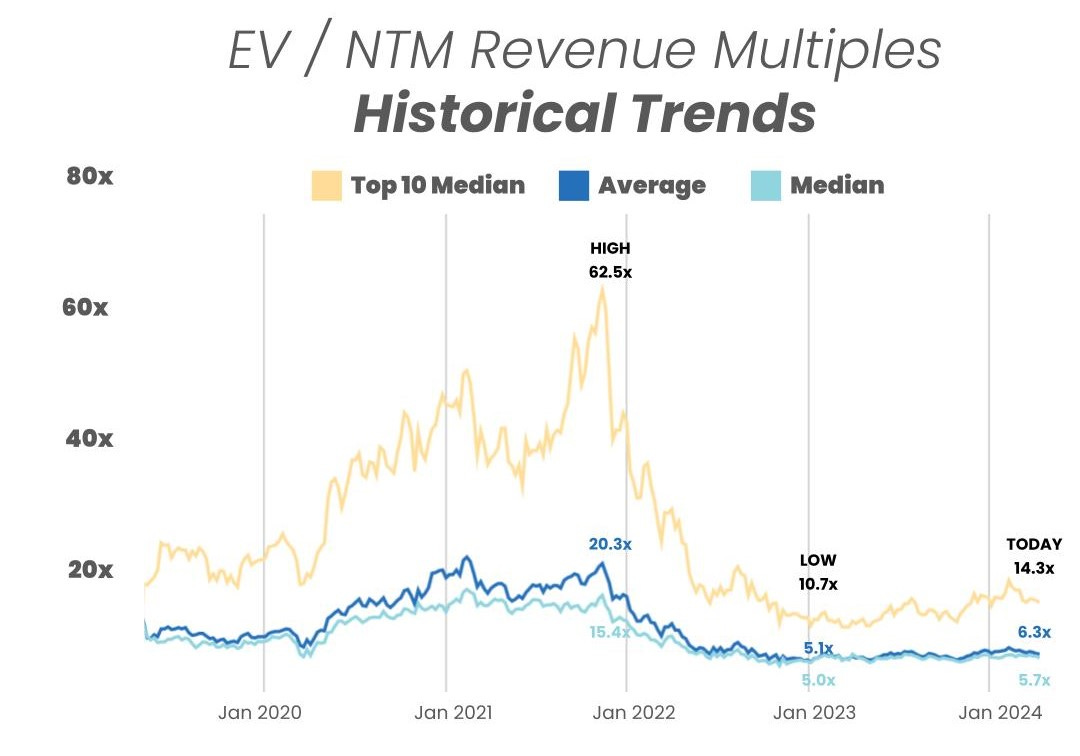 EV / NTM Revenue Multiples
Historical Trends

Top 10 Median Average Median

80x
60x
40x
20x

HIGH
62.5x

20.3x
15.4x

LOW
10.7x
5.1x
5.0x

TODAY
14.3x
6.3x
5.7x

Jan 2020 Jan 2021 Jan 2022 Jan 2023 Jan 2024